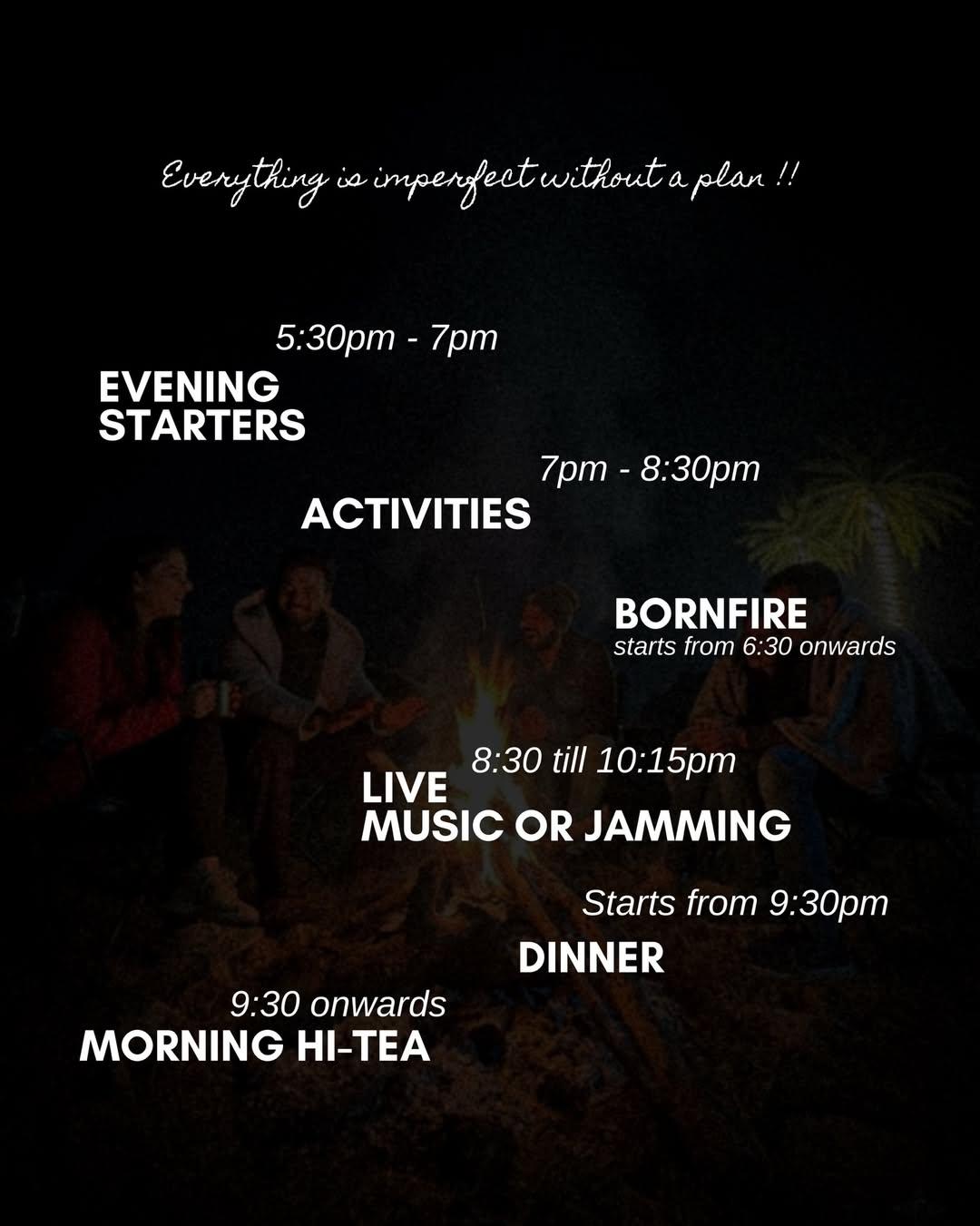 Everything is imperfect without a plan !!

5:30pm - 7pm
EVENING STARTERS

7pm - 8:30pm
ACTIVITIES

BORNFIRE
starts from 6:30 onwards

8:30 till 10:15pm
LIVE MUSIC OR JAMMING

Starts from 9:30pm
DINNER

9:30 onwards
MORNING HI-TEA